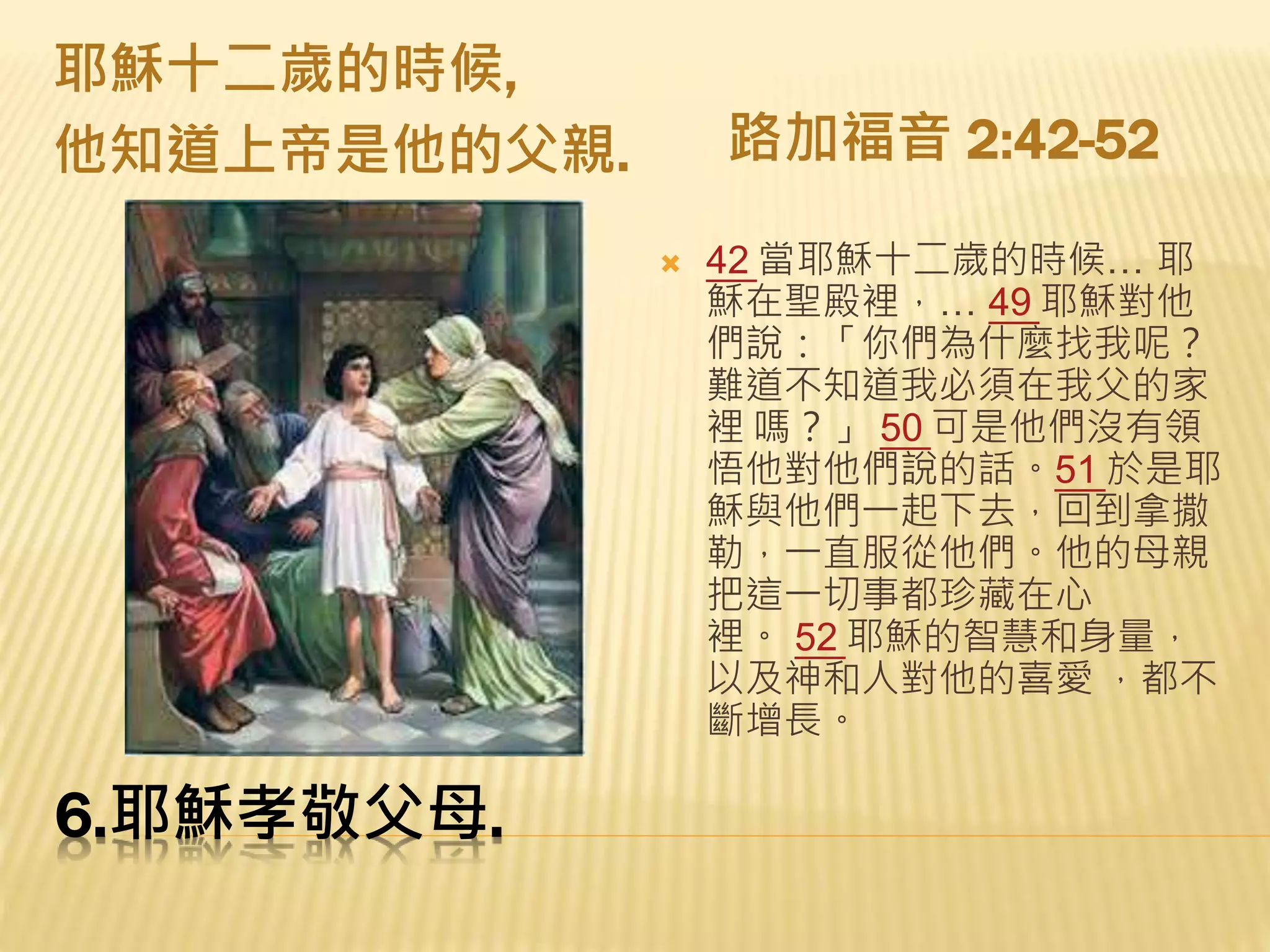 耶穌十二歲的時候,
他知道上帝是他的父親.

路加福音 2:42-52

42 當耶穌十二歲的時候... 耶穌在聖殿裡，... 49 耶穌對他們說：「你們為什麼找我呢？難道不知道我必須在我父的家裡 嗎？」 50 可是他們沒有領悟他對他們說的話。51 於是耶穌與他們一起下去，回到拿撒勒，一直服從他們。他的母親把這一切事都珍藏在心裡。 52 耶穌的智慧和身量，以及神和人對他的喜愛 ，都不斷增長。

6.耶穌孝敬父母.